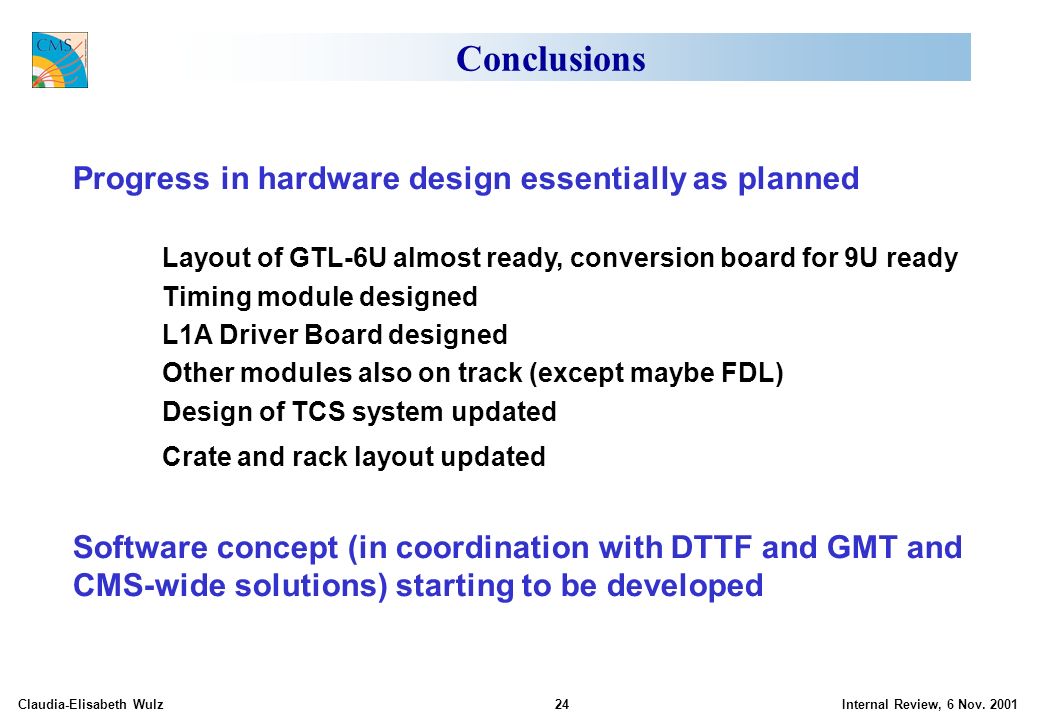 CMS

Conclusions

Progress in hardware design essentially as planned

Layout of GTL-6U almost ready, conversion board for 9U ready
Timing module designed
L1A Driver Board designed
Other modules also on track (except maybe FDL)
Design of TCS system updated
Crate and rack layout updated

Software concept (in coordination with DTTF and GMT and CMS-wide solutions) starting to be developed

Claudia-Elisabeth Wulz 24 Internal Review, 6 Nov. 2001